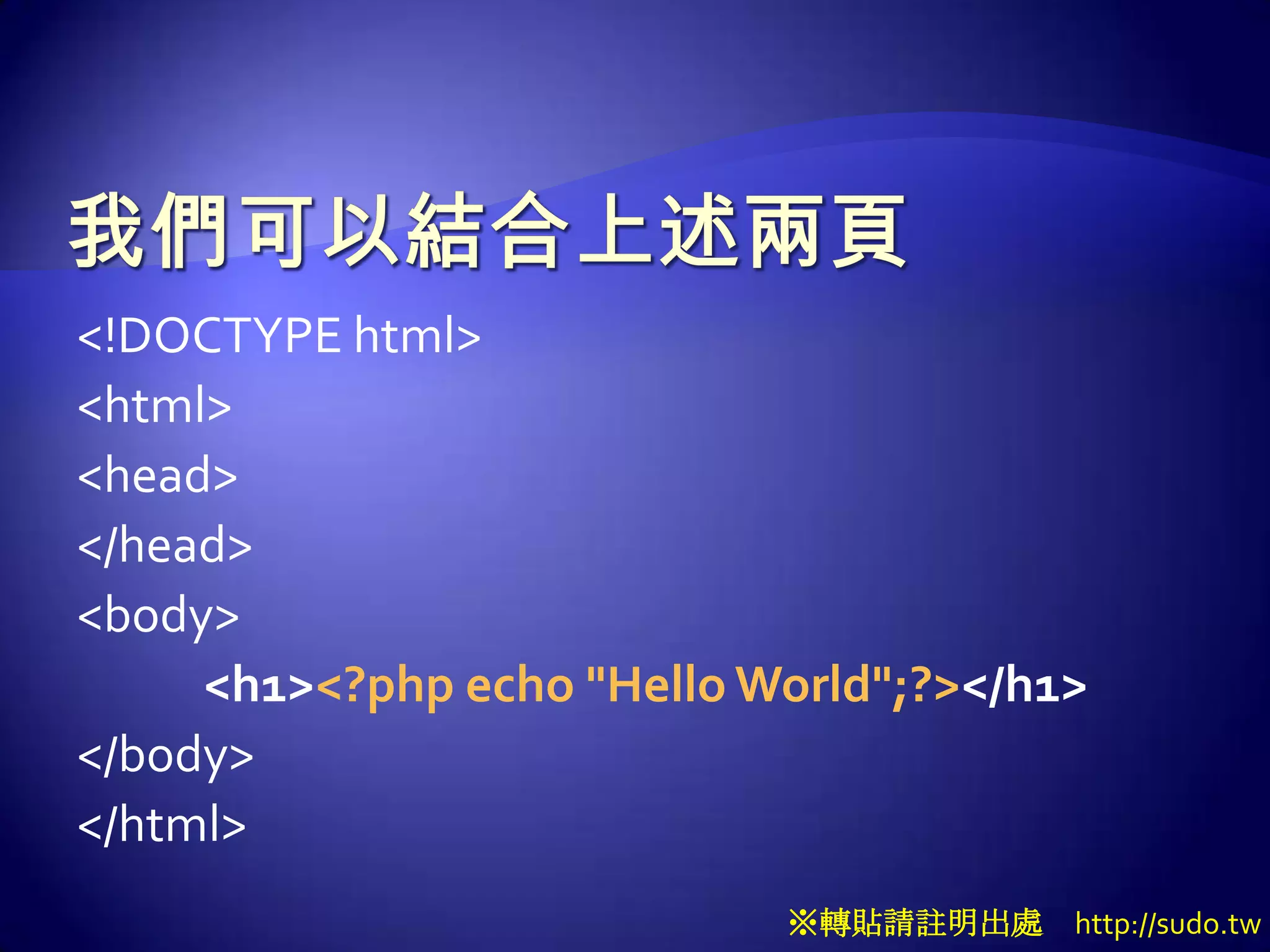 我們可以結合上述兩頁

<!DOCTYPE html>

<html>

<head>

</head>

<body>

<h1><?php echo "Hello World";?></h1>

</body>

</html>

※轉貼請註明出處 http://sudo.tw